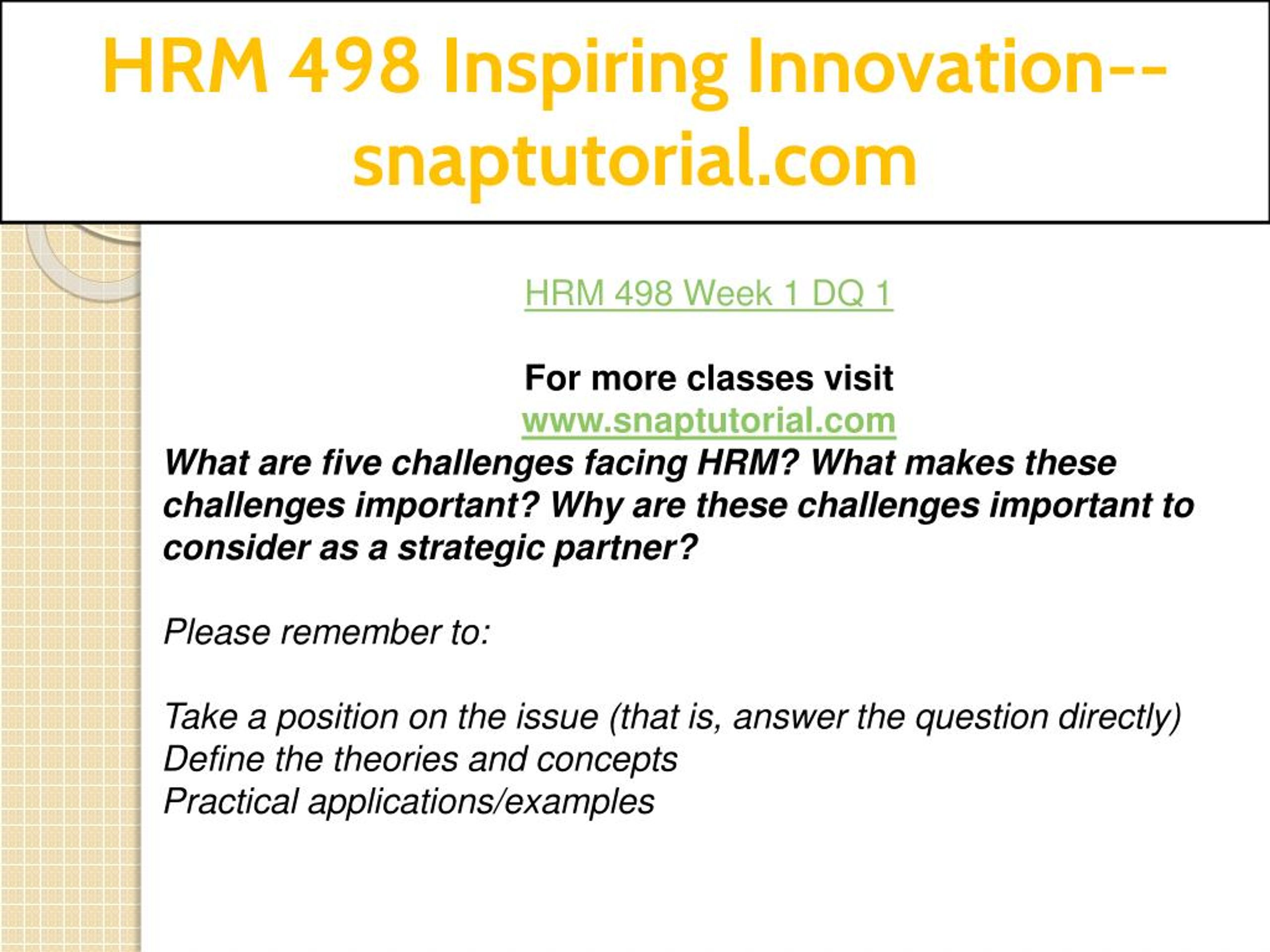 HRM 498 Inspiring Innovation--snaptutorial.com

HRM 498 Week 1 DQ 1

For more classes visit
www.snaptutorial.com
What are five challenges facing HRM? What makes these challenges important? Why are these challenges important to consider as a strategic partner?

Please remember to:

Take a position on the issue (that is, answer the question directly)
Define the theories and concepts
Practical applications/examples